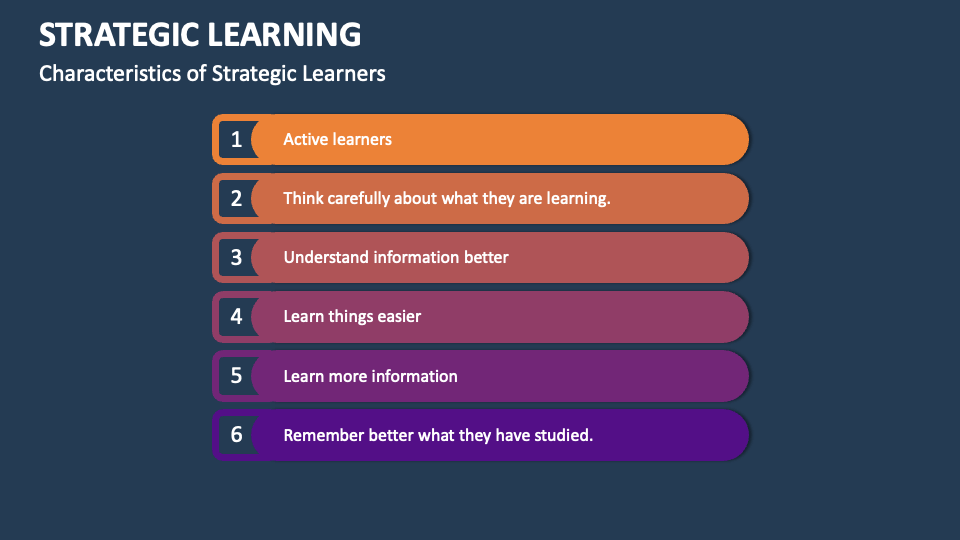 STRATEGIC LEARNING

Characteristics of Strategic Learners

1 Active learners

2 Think carefully about what they are learning.

3 Understand information better

4 Learn things easier

5 Learn more information

6 Remember better what they have studied.